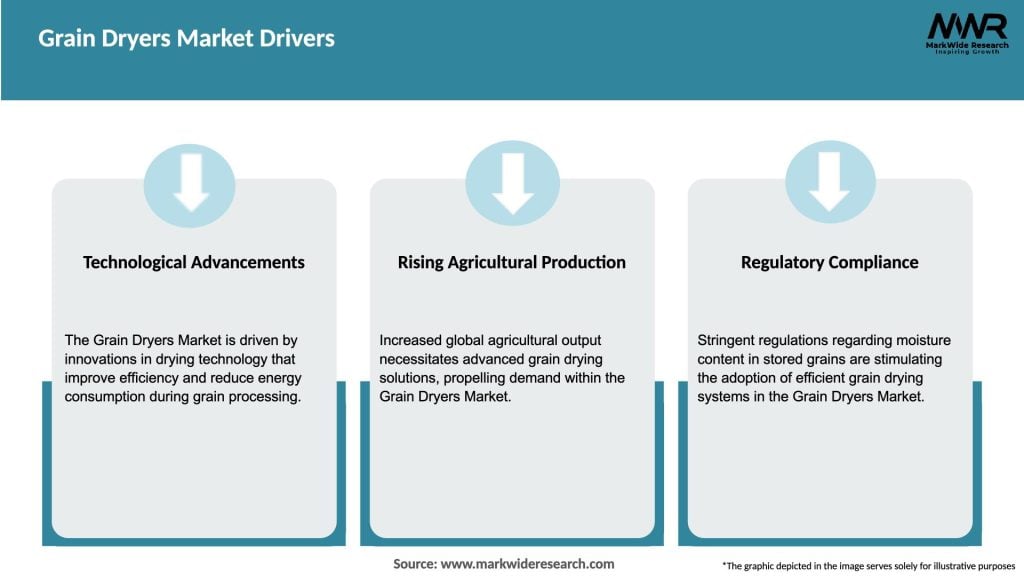 Grain Dryers Market Drivers

MWR
MarkWide Research
Inspiring Growth

Technological Advancements

The Grain Dryers Market is driven by innovations in drying technology that improve efficiency and reduce energy consumption during grain processing.

Rising Agricultural Production

Increased global agricultural output necessitates advanced grain drying solutions, propelling demand within the Grain Dryers Market.

Regulatory Compliance

Stringent regulations regarding moisture content in stored grains are stimulating the adoption of efficient grain drying systems in the Grain Dryers Market.

Source: www.markwideresearch.com

*The graphic depicted in the image serves solely for illustrative purposes